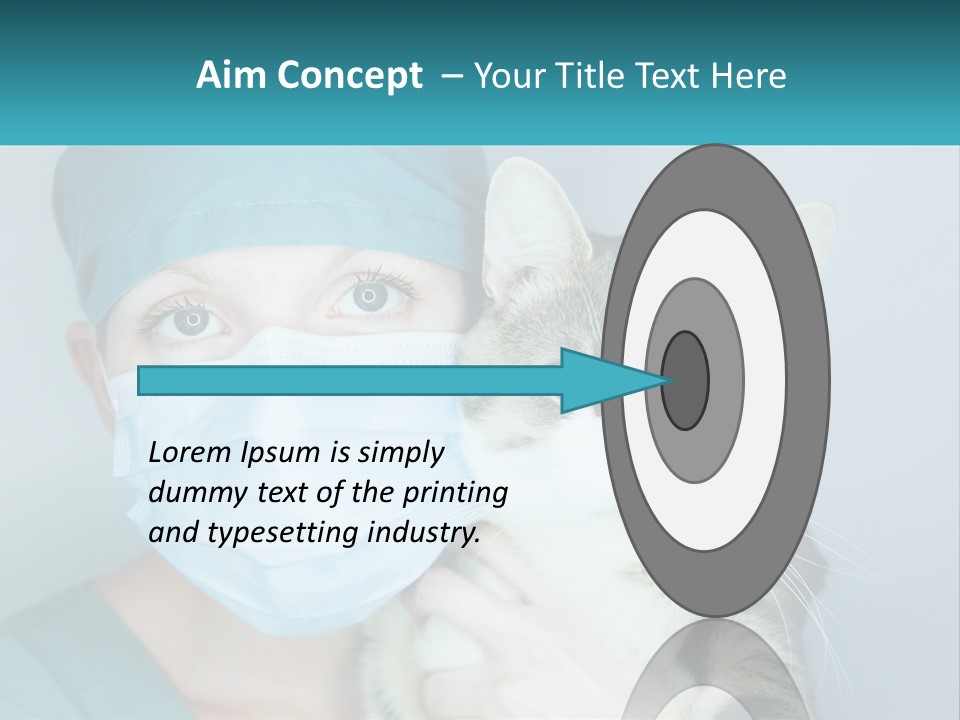 Aim Concept – Your Title Text Here

Lorem Ipsum is simply dummy text of the printing and typesetting industry.